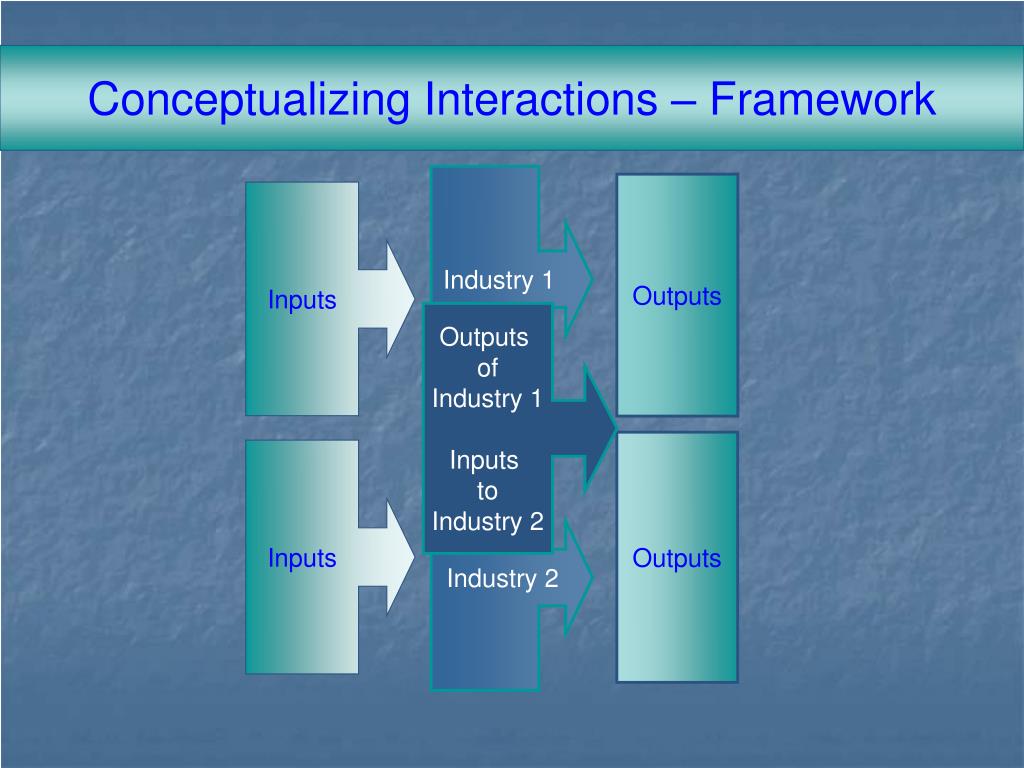 Conceptualizing Interactions – Framework

Inputs

Industry 1

Outputs

Outputs of Industry 1

Inputs to Industry 2

Inputs

Industry 2

Outputs